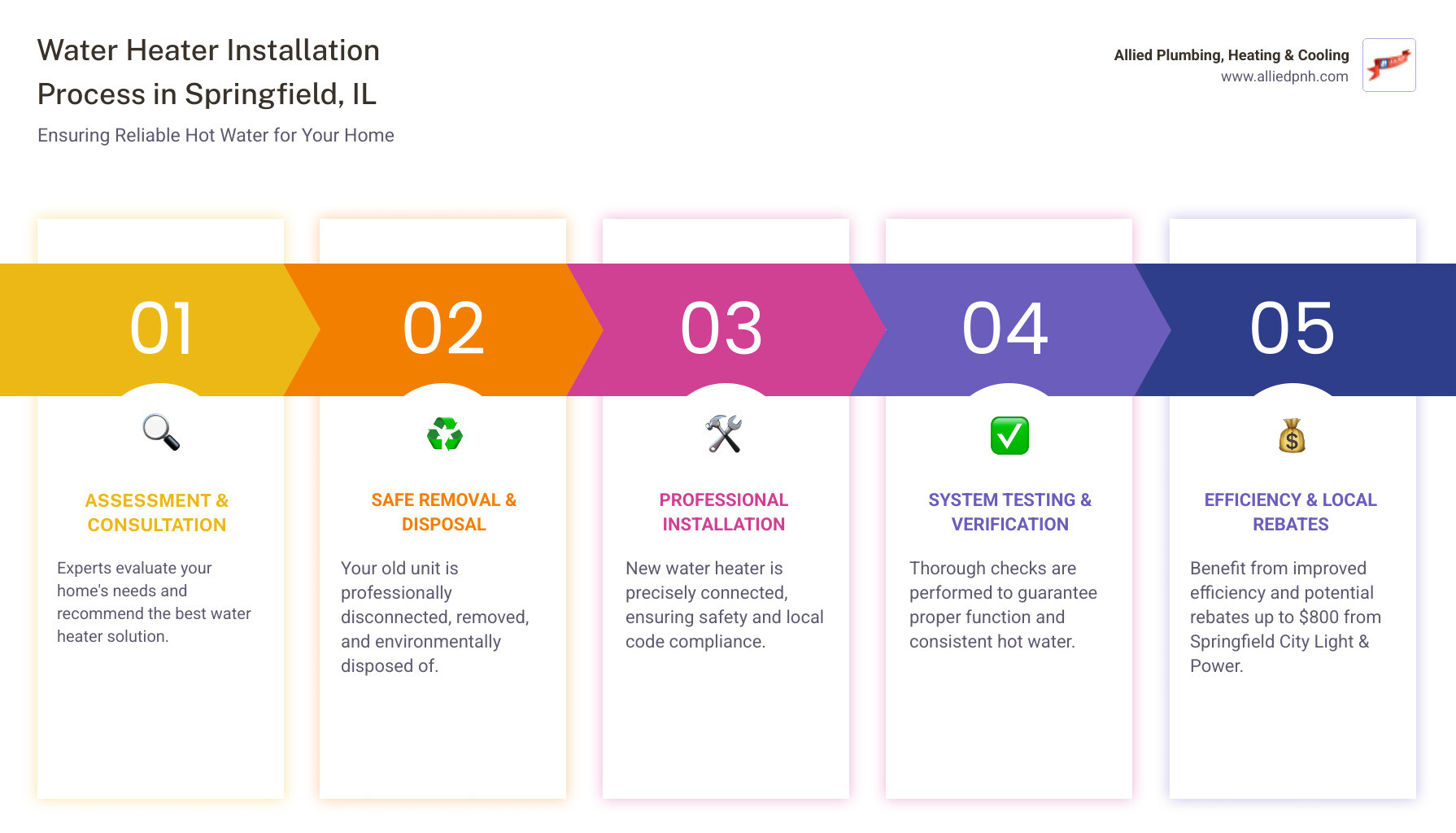 Water Heater Installation Process in Springfield, IL

Ensuring Reliable Hot Water for Your Home

Allied Plumbing, Heating & Cooling
www.alliedpnh.com

01

ASSESSMENT & CONSULTATION

Experts evaluate your home's needs and recommend the best water heater solution.

02

SAFE REMOVAL & DISPOSAL

Your old unit is professionally disconnected, removed, and environmentally disposed of.

03

PROFESSIONAL INSTALLATION

New water heater is precisely connected, ensuring safety and local code compliance.

04

SYSTEM TESTING & VERIFICATION

Thorough checks are performed to guarantee proper function and consistent hot water.

05

EFFICIENCY & LOCAL REBATES

Benefit from improved efficiency and potential rebates up to $800 from Springfield City Light & Power.